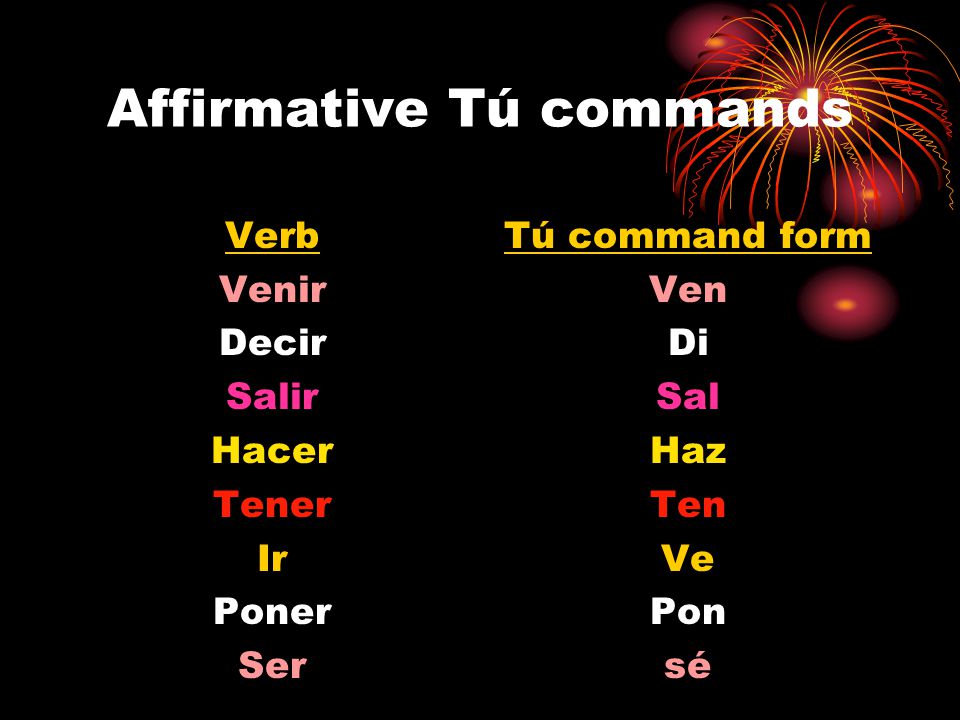 Affirmative Tú commands

| Verb | Tú command form |
|---|---|
| Venir | Ven |
| Decir | Di |
| Salir | Sal |
| Hacer | Haz |
| Tener | Ten |
| Ir | Ve |
| Poner | Pon |
| Ser | sé |